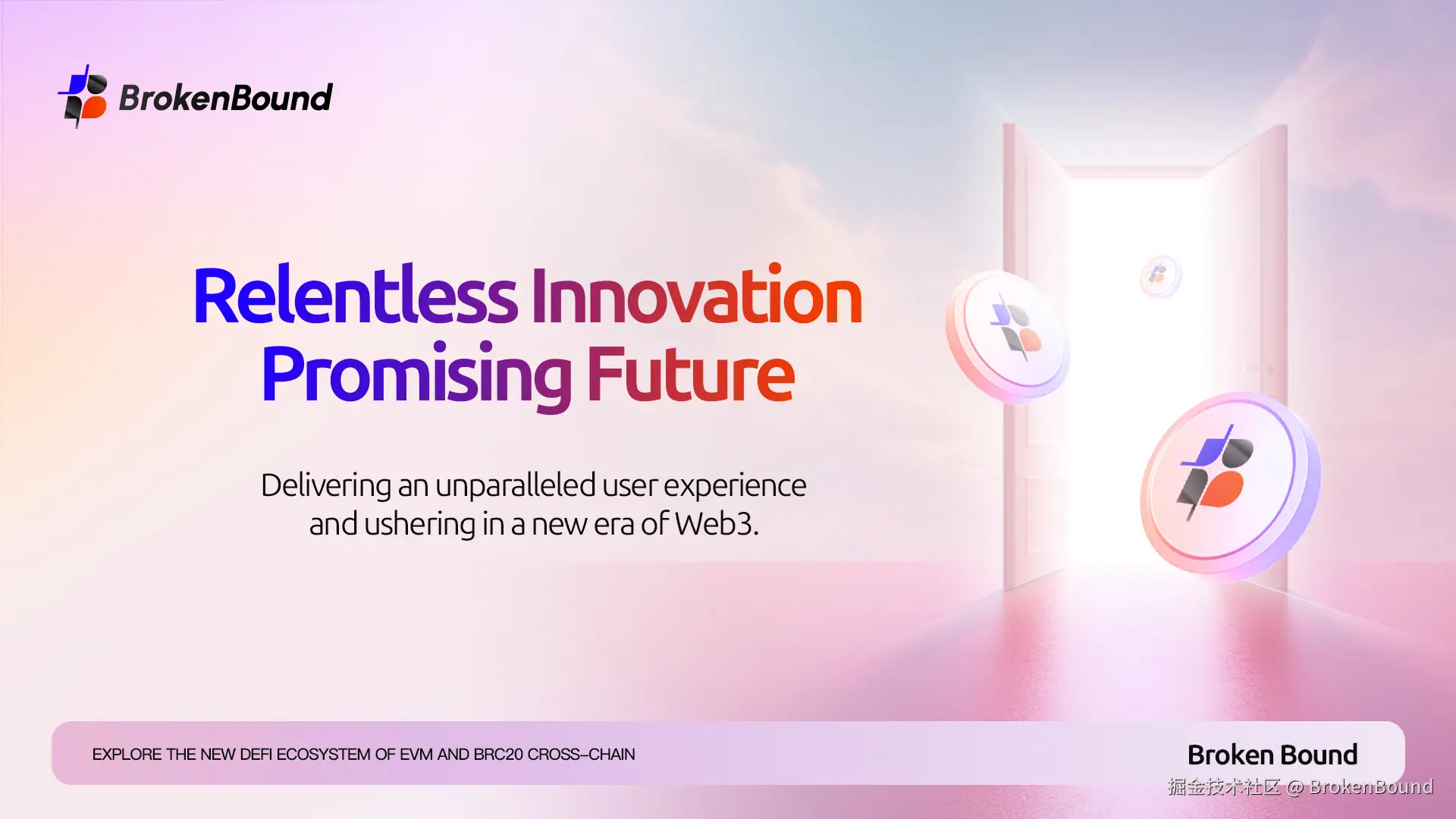 BrokenBound

Relentless Innovation
Promising Future

Delivering an unparalleled user experience and ushering in a new era of Web3.

EXPLORE THE NEW DEFI ECOSYSTEM OF EVM AND BRC20 CROSS-CHAIN

Broken Bound

掘金技术社区 @ BrokenBound